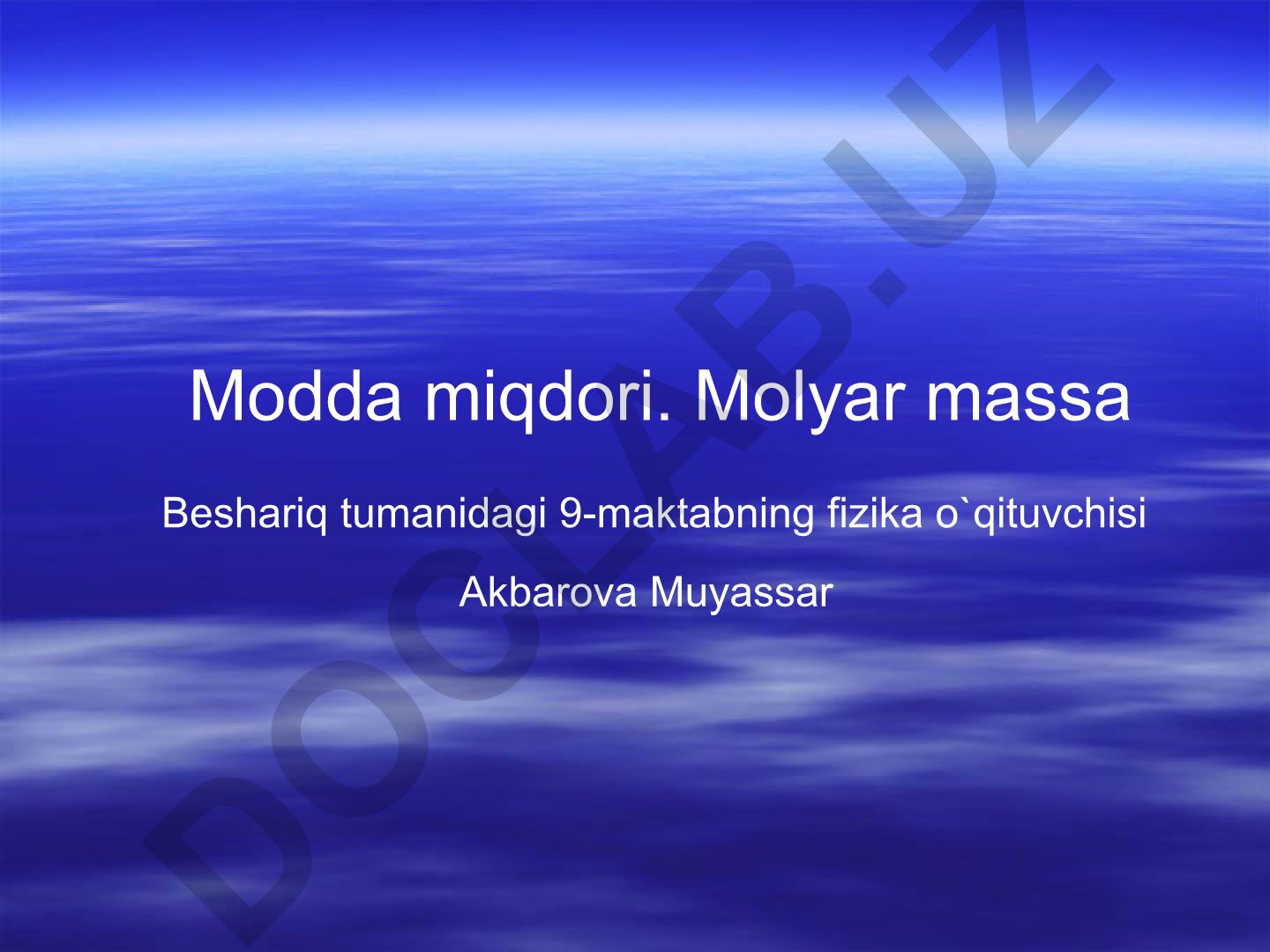 Modda miqdori. Molyar massa

Beshariq tumanidagi 9-maktabning fizika o`qituvchisi

Akbarova Muyassar

DOCLAB.UZ